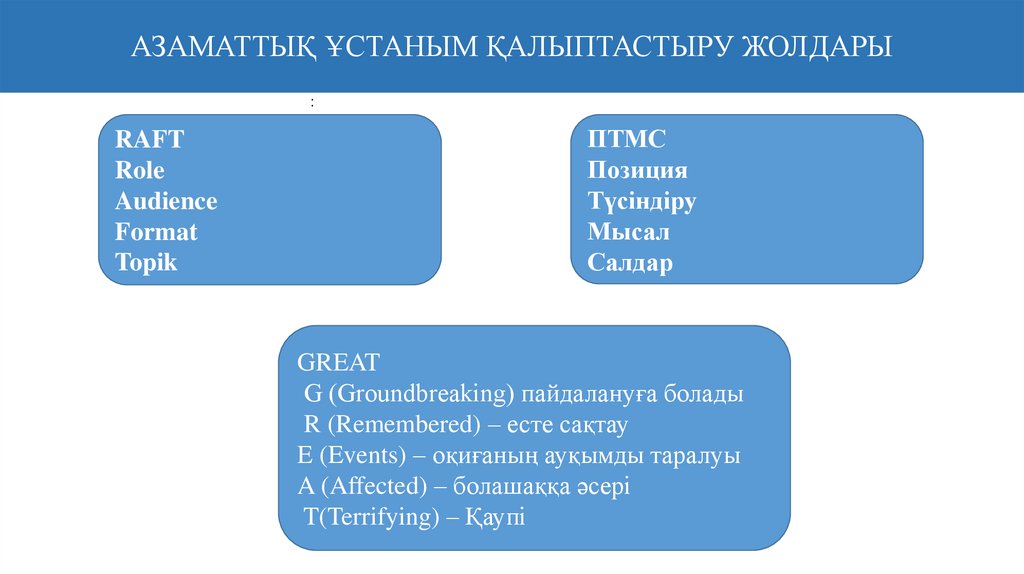 АЗАМАТТЫҚ ҰСТАНЫМ ҚАЛЫПТАСТЫРУ ЖОЛДАРЫ

:

RAFT
Role
Audience
Format
Topik

ПТМС
Позиция
Түсіндіру
Мысал
Салдар

GREAT
G (Groundbreaking) пайдалануға болады
R (Remembered) – есте сақтау
E (Events) – оқиғаның ауқымды таралуы
A (Affected) – болашаққа әсері
T(Terrifying) – Қаупі